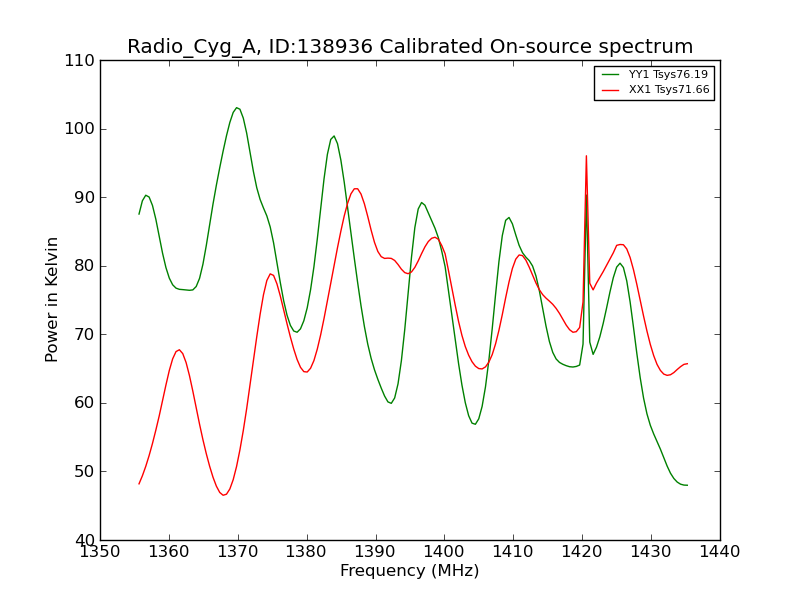 Radio_Cyg_A, ID:138936 Calibrated On-source spectrum

YY1 Tsys76.19
XX1 Tsys71.66

Power in Kelvin

110
100
90
80
70
60
50
40

1350 1360 1370 1380 1390 1400 1410 1420 1430 1440

Frequency (MHz)